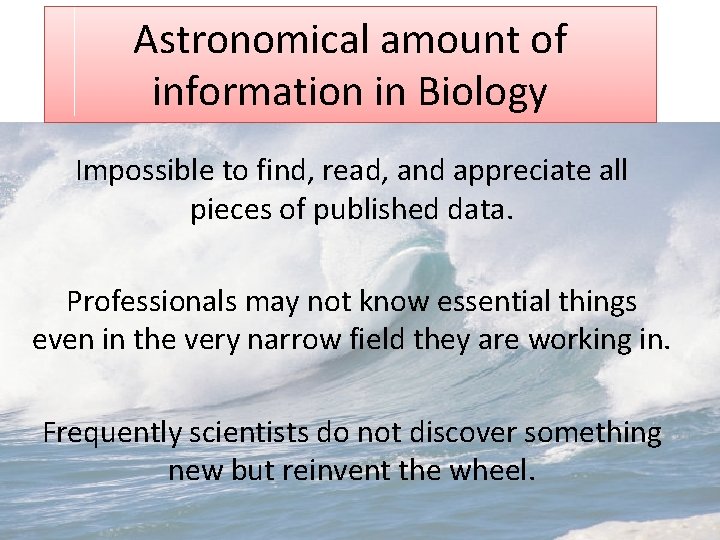 Astronomical amount of information in Biology

Impossible to find, read, and appreciate all pieces of published data.

Professionals may not know essential things even in the very narrow field they are working in.

Frequently scientists do not discover something new but reinvent the wheel.